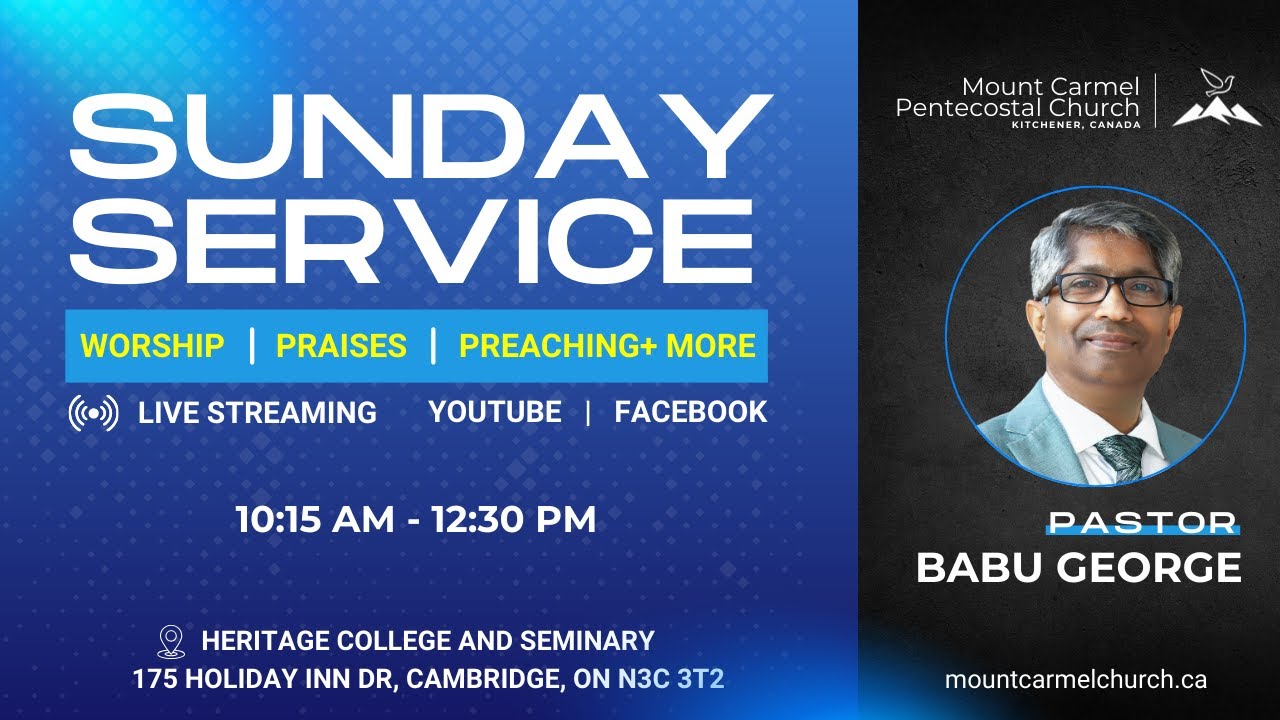 SUNDAY SERVICE

WORSHIP | PRAISES | PREACHING+ MORE

LIVE STREAMING YOUTUBE | FACEBOOK

10:15 AM - 12:30 PM

HERITAGE COLLEGE AND SEMINARY
175 HOLIDAY INN DR, CAMBRIDGE, ON N3C 3T2

Mount Carmel Pentecostal Church
KITCHENER, CANADA

PASTOR
BABU GEORGE

mountcarmelchurch.ca